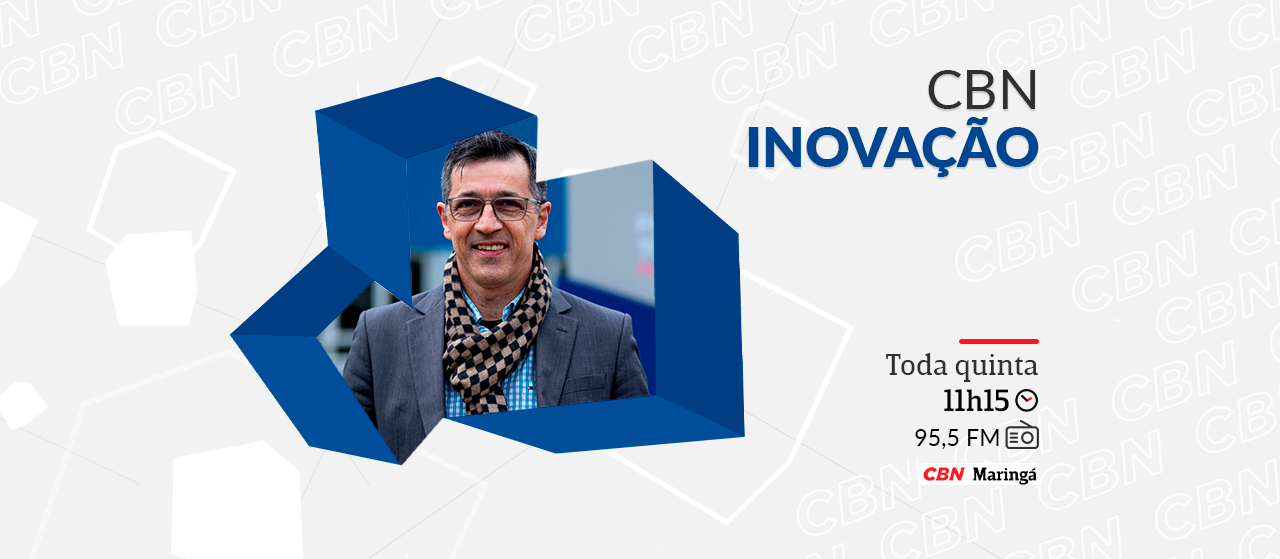 CBN
INOVAÇÃO

Toda quinta
11h15
95,5 FM

CBN Maringá